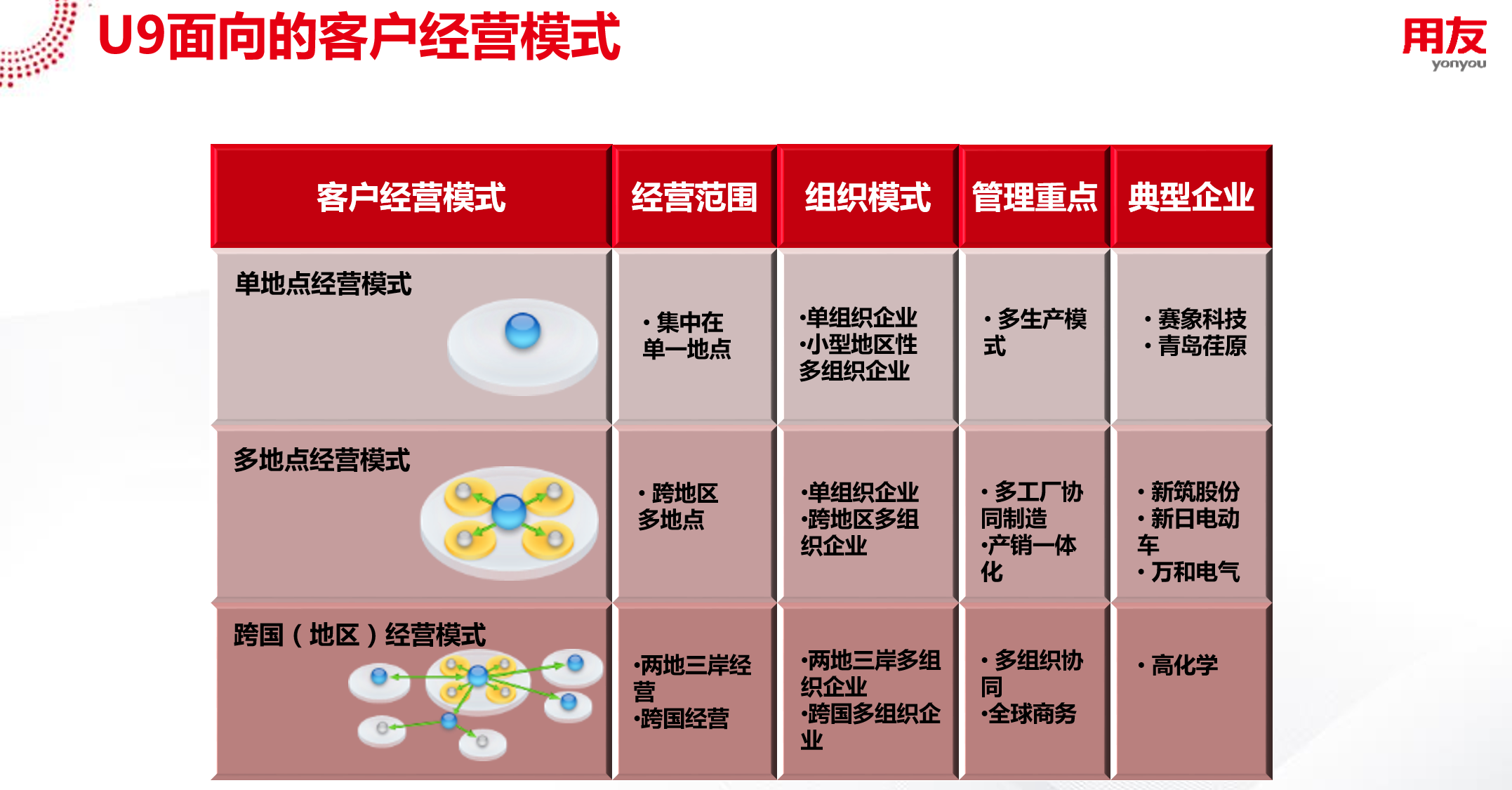 U9面向的客户经营模式

用友
yonyou

| 客户经营模式 | 经营范围 | 组织模式 | 管理重点 | 典型企业 |
|---|---|---|---|---|
| 单地点经营模式 | • 集中在单一地点 | •单组织企业 •小型地区性多组织企业 | • 多生产模式 | • 赛象科技 • 青岛荏原 |
| 多地点经营模式 | • 跨地区多地点 | •单组织企业 •跨地区多组织企业 | • 多工厂协同制造 •产销一体化 | • 新筑股份 • 新日电动车 • 万和电气 |
| 跨国（地区）经营模式 | •两地三岸经营 •跨国经营 | •两地三岸多组织企业 •跨国多组织企业 | • 多组织协同 •全球商务 | • 高化学 |